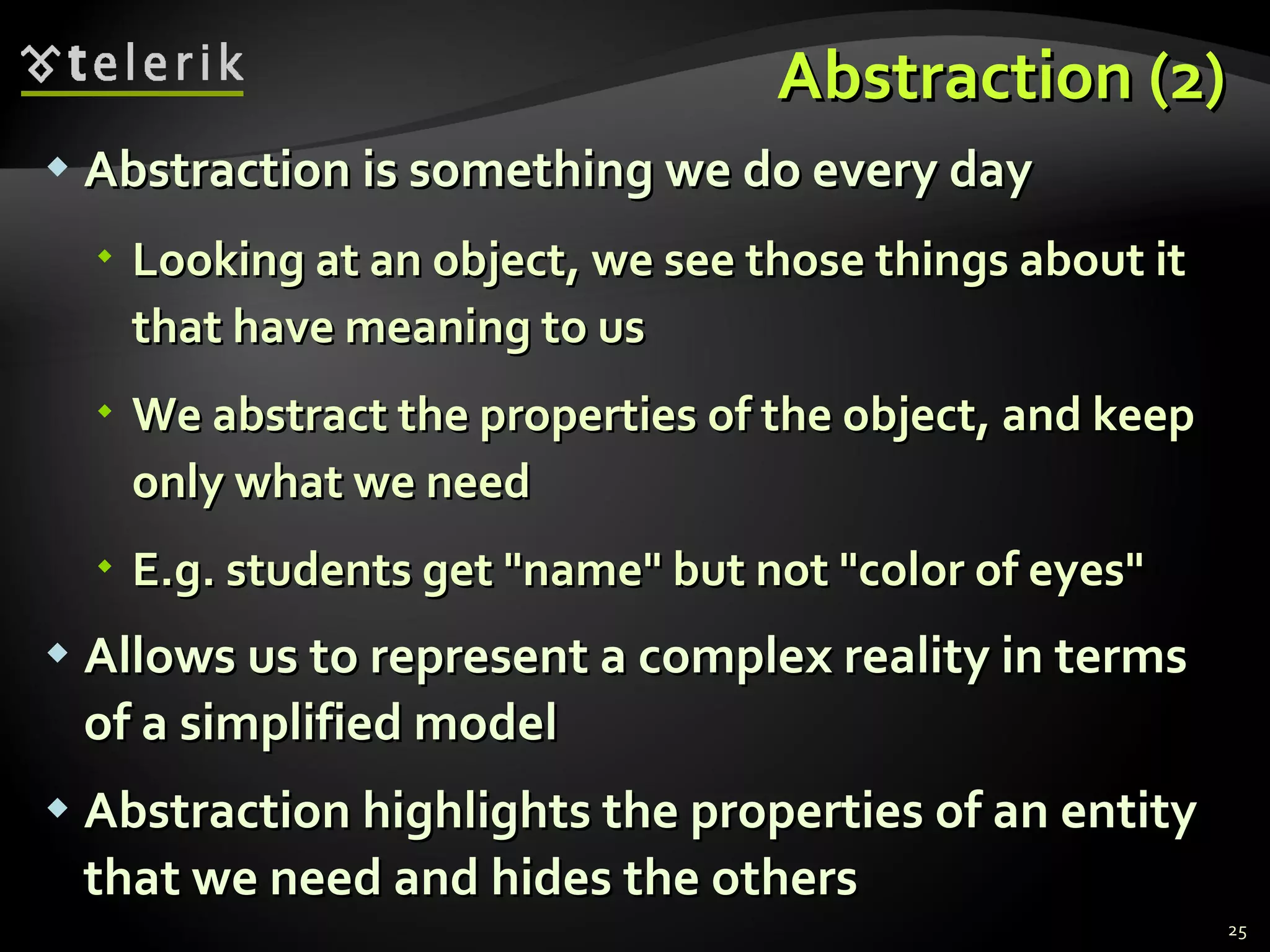 telerik

Abstraction (2)

Abstraction is something we do every day

Looking at an object, we see those things about it that have meaning to us

We abstract the properties of the object, and keep only what we need

E.g. students get "name" but not "color of eyes"

Allows us to represent a complex reality in terms of a simplified model

Abstraction highlights the properties of an entity that we need and hides the others

25